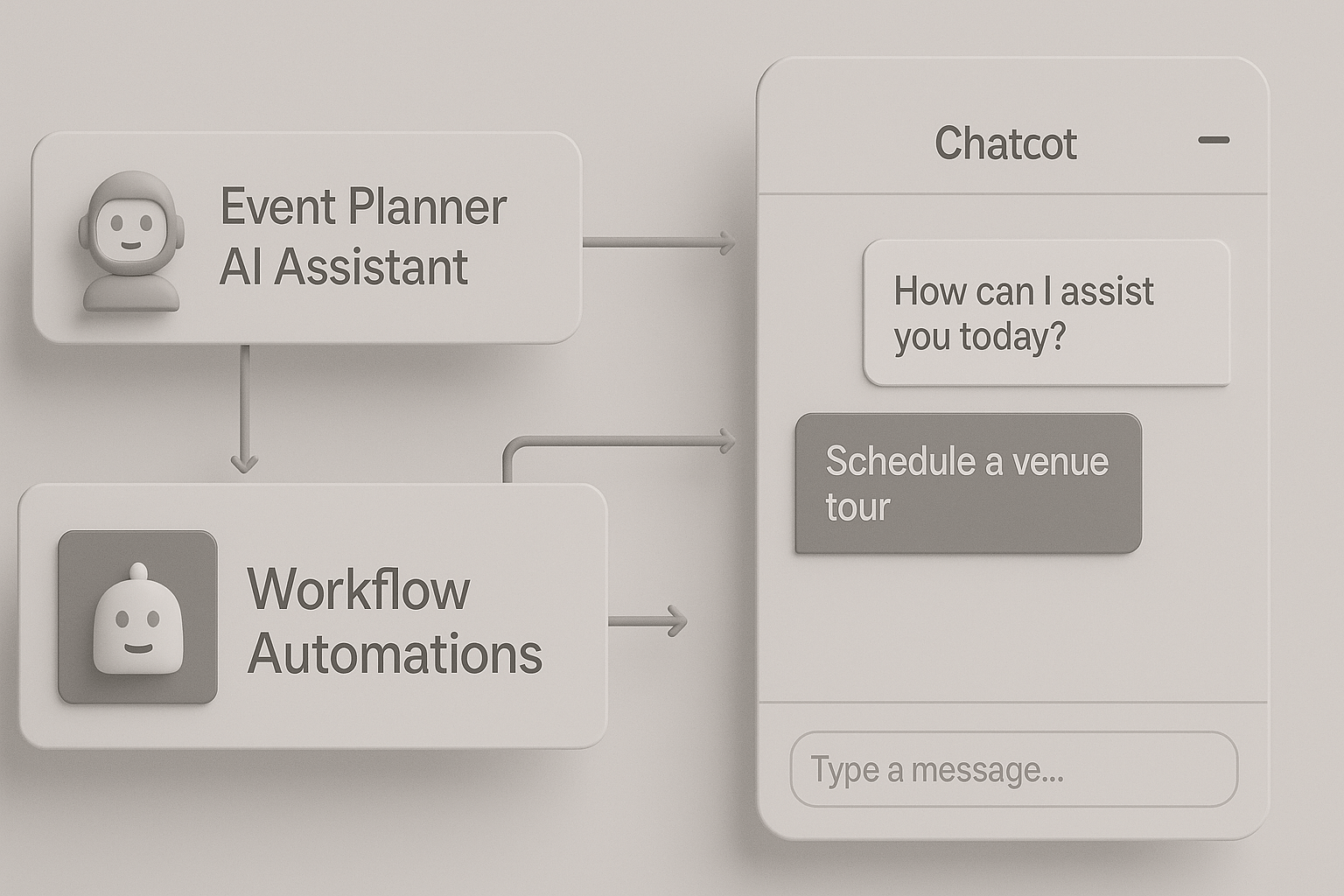 Event Planner AI Assistant

Workflow Automations

Chatcot

How can I assist you today?

Schedule a venue tour

Type a message...